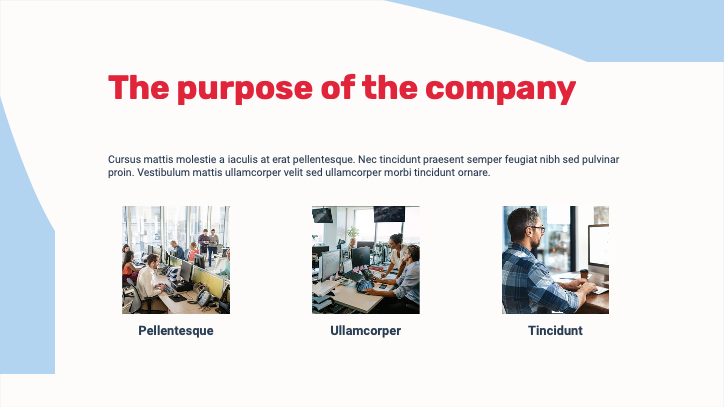 The purpose of the company

Cursus mattis molestie a iaculis at erat pellentesque. Nec tincidunt praesent semper feugiat nibh sed pulvinar proin. Vestibulum mattis ullamcorper velit sed ullamcorper morbi tincidunt ornare.

Pellentesque

Ullamcorper

Tincidunt